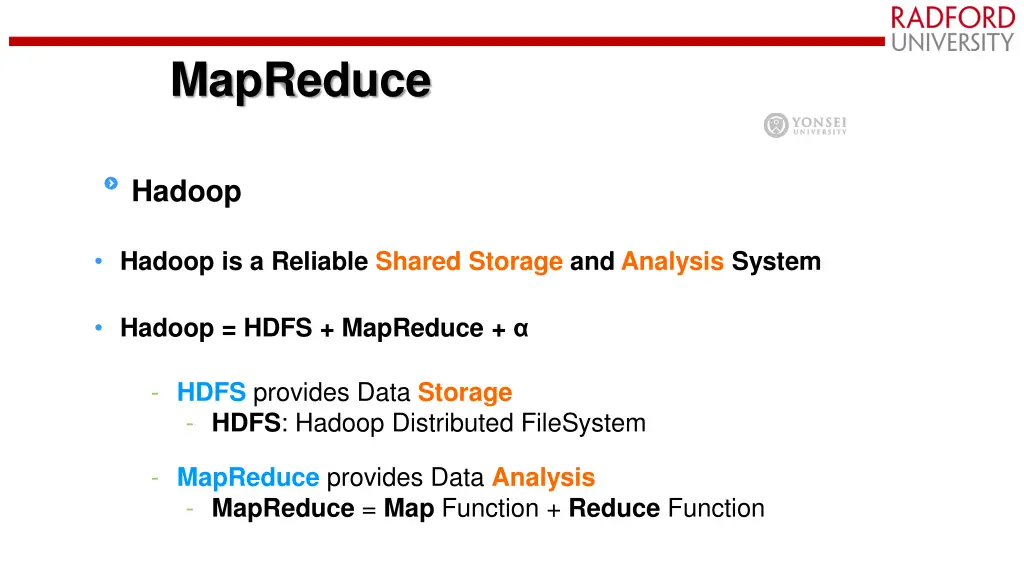 RADFORD UNIVERSITY

MapReduce

YONSEI UNIVERSITY

Hadoop

• Hadoop is a Reliable Shared Storage and Analysis System

• Hadoop = HDFS + MapReduce + α

- HDFS provides Data Storage
  - HDFS: Hadoop Distributed FileSystem

- MapReduce provides Data Analysis
  - MapReduce = Map Function + Reduce Function